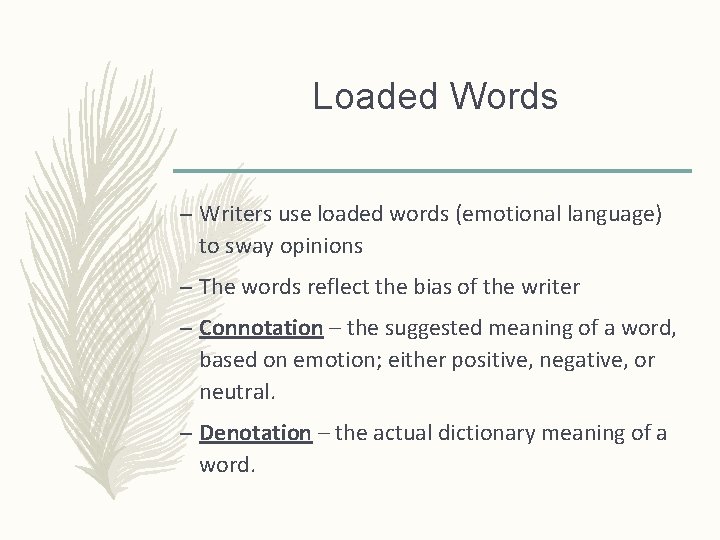 Loaded Words

– Writers use loaded words (emotional language) to sway opinions

– The words reflect the bias of the writer

– Connotation – the suggested meaning of a word, based on emotion; either positive, negative, or neutral.

– Denotation – the actual dictionary meaning of a word.